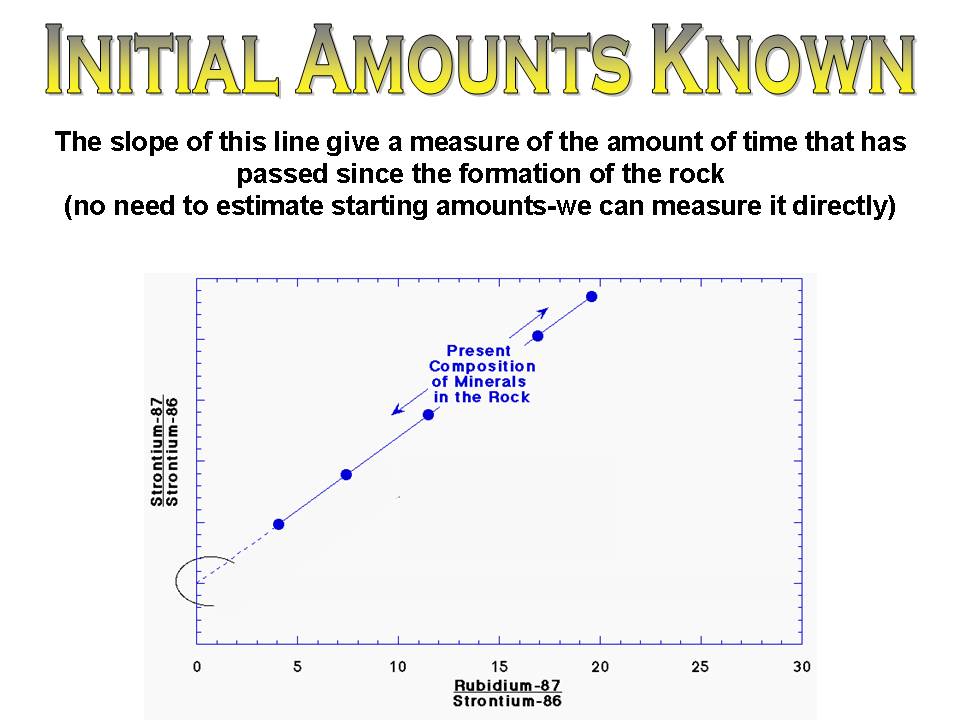 INITIAL AMOUNTS KNOWN

The slope of this line give a measure of the amount of time that has passed since the formation of the rock
(no need to estimate starting amounts-we can measure it directly)

Present Composition of Minerals in the Rock

Strontium-87
Strontium-86

0 5 10 15 20 25 30

Rubidium-87
Strontium-86